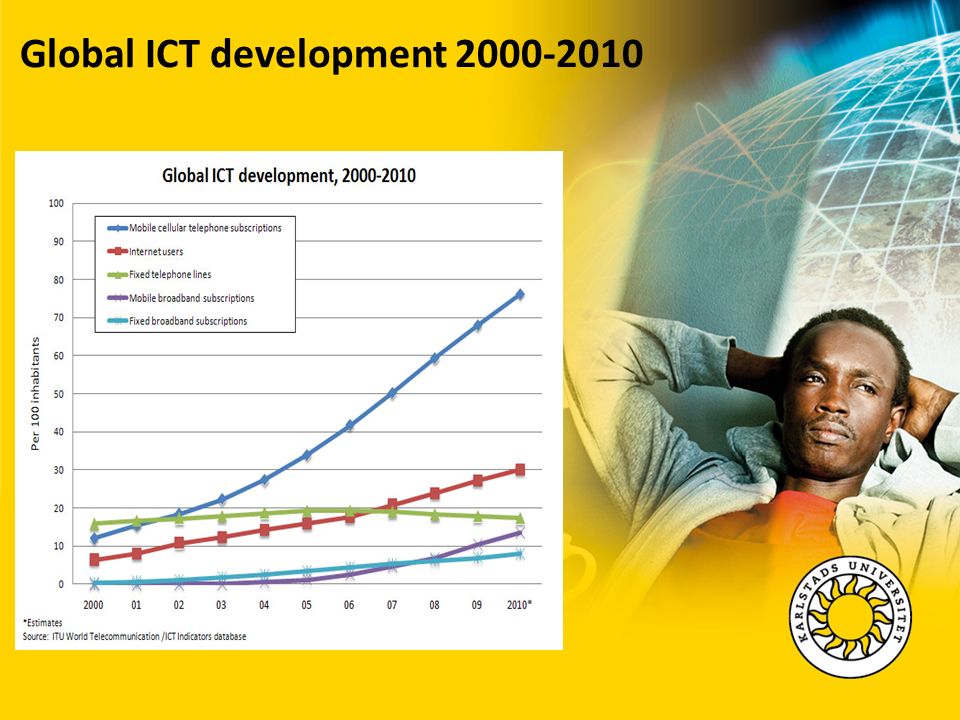 Global ICT development 2000-2010

Global ICT development, 2000-2010

Mobile cellular telephone subscriptions
Internet users
Fixed telephone lines
Mobile broadband subscriptions
Fixed broadband subscriptions

Per 100 inhabitants

100
90
80
70
60
50
40
30
20
10
0

2000 01 02 03 04 05 06 07 08 09 2010*

*Estimates
Source: ITU World Telecommunication /ICT Indicators database

KARLSTADS UNIVERSITET